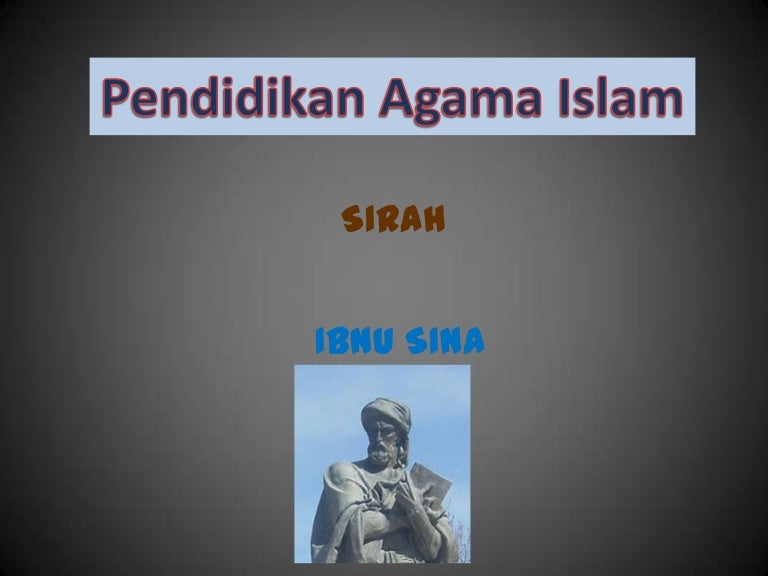 Pendidikan Agama Islam

SIRAH

IBNU SINA